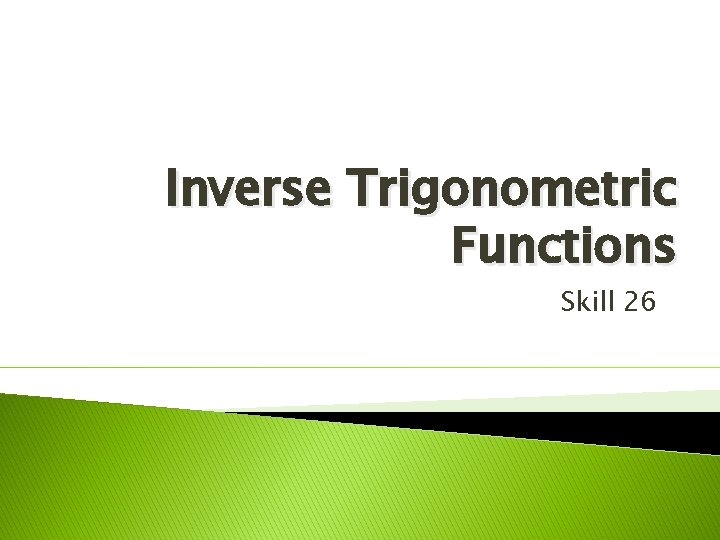 Inverse Trigonometric Functions

Skill 26